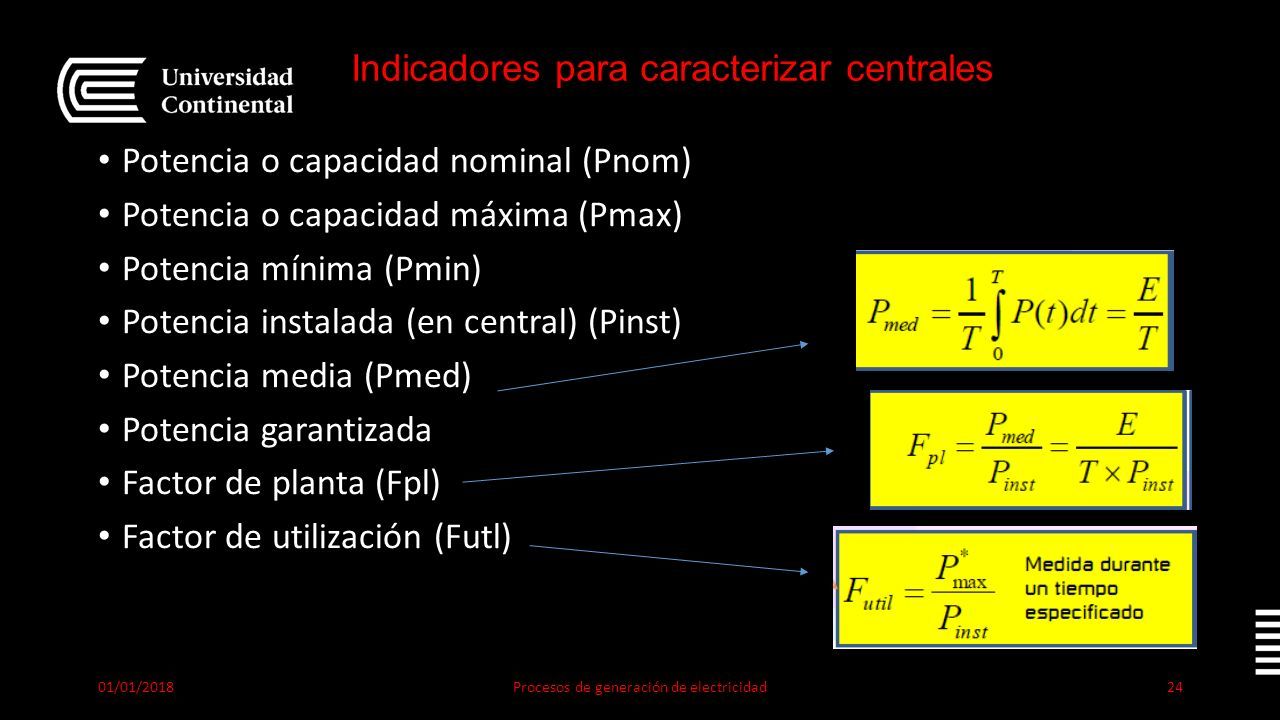 Universidad Continental

Indicadores para caracterizar centrales

• Potencia o capacidad nominal (Pnom)
• Potencia o capacidad máxima (Pmax)
• Potencia mínima (Pmin)
• Potencia instalada (en central) (Pinst)
• Potencia media (Pmed)
• Potencia garantizada
• Factor de planta (Fpl)
• Factor de utilización (Futl)

$P_{med} = \frac{1}{T}\int_{0}^{T} P(t)dt = \frac{E}{T}$

$F_{pl} = \frac{P_{med}}{P_{inst}} = \frac{E}{T \times P_{inst}}$

$F_{util} = \frac{P^{*}_{max}}{P_{inst}}$ Medida durante un tiempo especificado

01/01/2018 Procesos de generación de electricidad 24